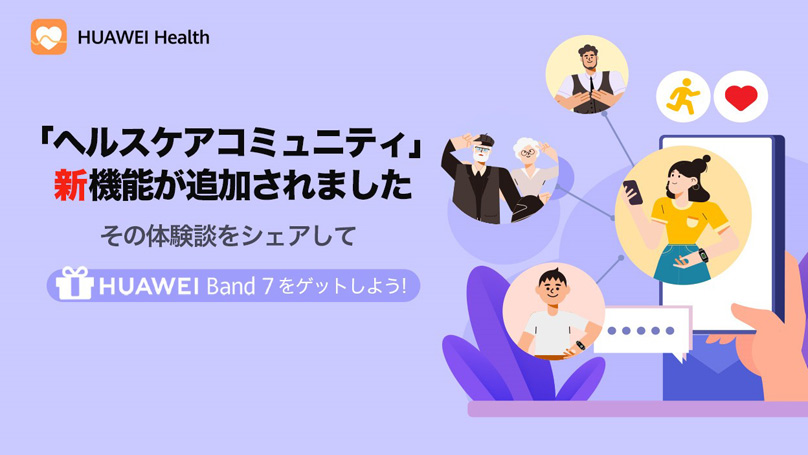 HUAWEI Health

「ヘルスケアコミュニティ」
新機能が追加されました

その体験談をシェアして

HUAWEI Band 7をゲットしよう!